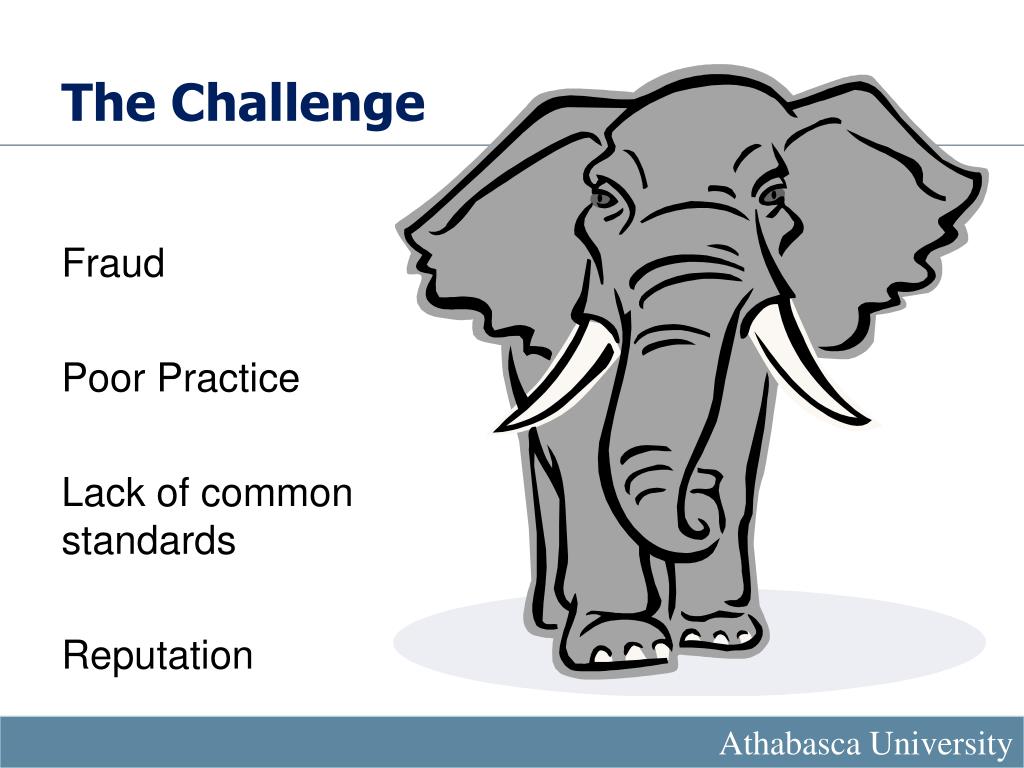 The Challenge

Fraud

Poor Practice

Lack of common standards

Reputation

Athabasca University